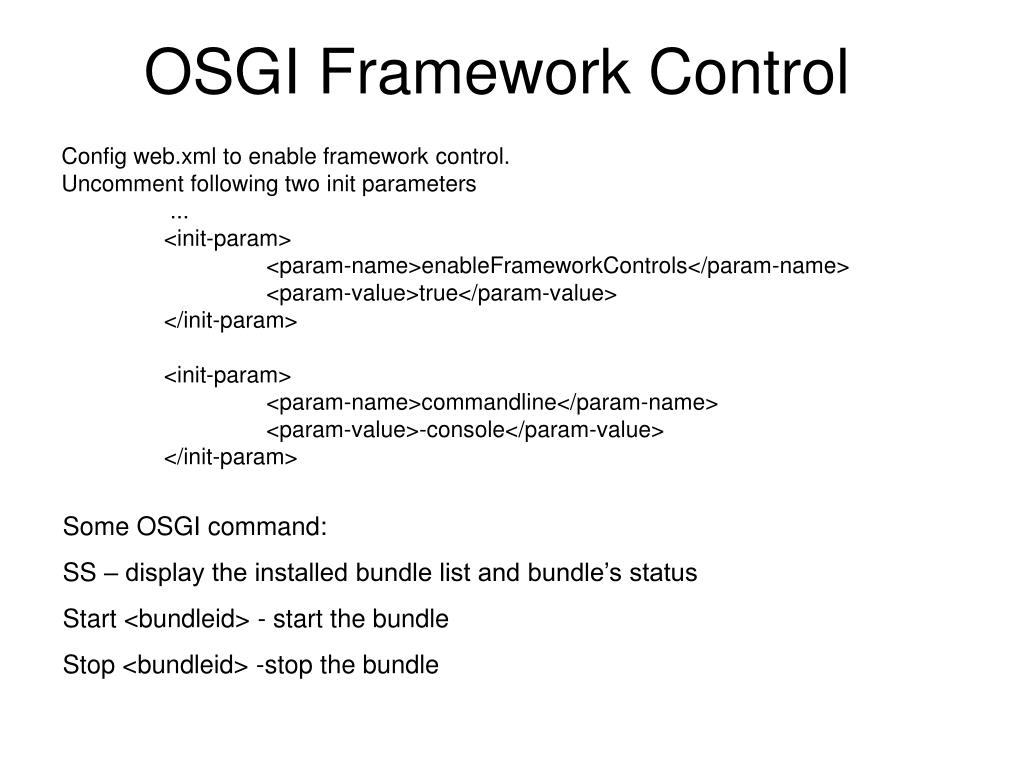 OSGI Framework Control

Config web.xml to enable framework control.
Uncomment following two init parameters
...
<init-param>
<param-name>enableFrameworkControls</param-name>
<param-value>true</param-value>
</init-param>

<init-param>
<param-name>commandline</param-name>
<param-value>-console</param-value>
</init-param>

Some OSGI command:

SS – display the installed bundle list and bundle’s status

Start <bundleid> - start the bundle

Stop <bundleid> -stop the bundle